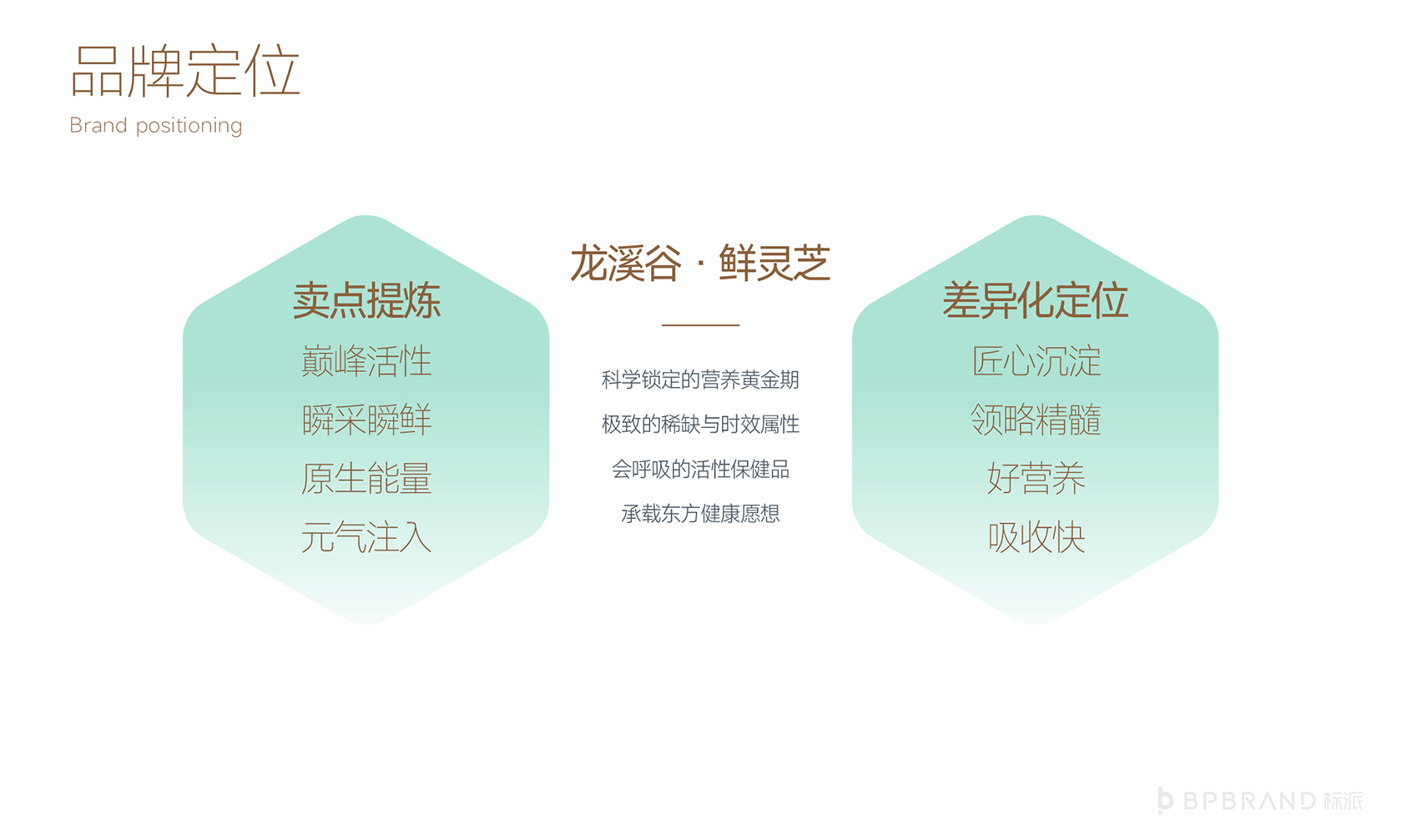 品牌定位
Brand positioning

卖点提炼
巅峰活性
瞬采瞬鲜
原生能量
元气注入

龙溪谷 · 鲜灵芝

科学锁定的营养黄金期
极致的稀缺与时效属性
会呼吸的活性保健品
承载东方健康愿想

差异化定位
匠心沉淀
领略精髓
好营养
吸收快

BPBRAND 标派